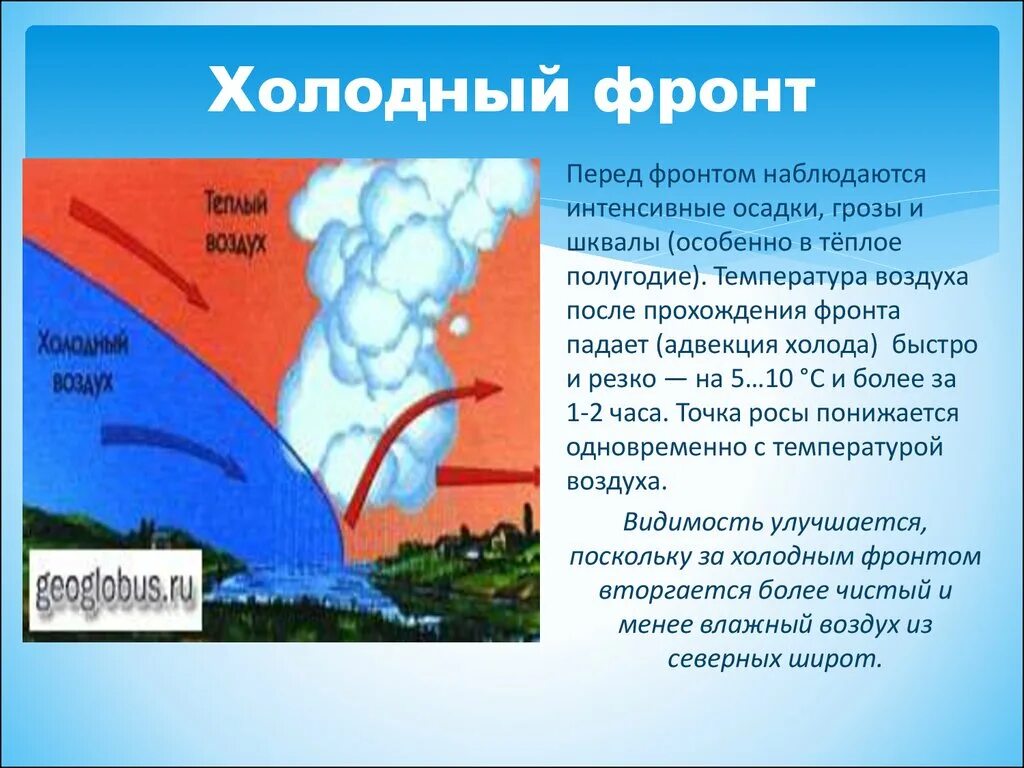 Холодный фронт

Теплый воздух

Холодный воздух

geoglobus.ru

Перед фронтом наблюдаются интенсивные осадки, грозы и шквалы (особенно в тёплое полугодие). Температура воздуха после прохождения фронта падает (адвекция холода) быстро и резко — на 5…10 °C и более за 1-2 часа. Точка росы понижается одновременно с температурой воздуха.

Видимость улучшается, поскольку за холодным фронтом вторгается более чистый и менее влажный воздух из северных широт.